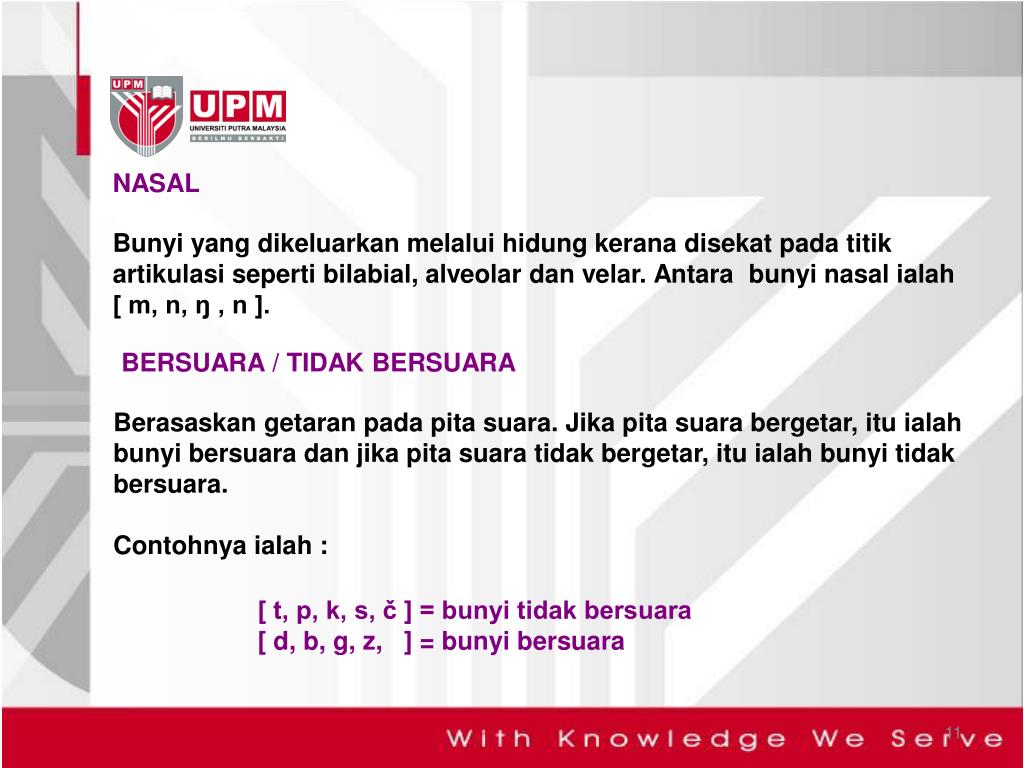 UPM
UPM
UNIVERSITI PUTRA MALAYSIA
BERILMU BERBAKTI

NASAL

Bunyi yang dikeluarkan melalui hidung kerana disekat pada titik artikulasi seperti bilabial, alveolar dan velar. Antara bunyi nasal ialah [ m, n, ŋ , n ].

BERSUARA / TIDAK BERSUARA

Berasaskan getaran pada pita suara. Jika pita suara bergetar, itu ialah bunyi bersuara dan jika pita suara tidak bergetar, itu ialah bunyi tidak bersuara.

Contohnya ialah :

[ t, p, k, s, č ] = bunyi tidak bersuara
[ d, b, g, z, ] = bunyi bersuara

With Knowledge We Serve
11